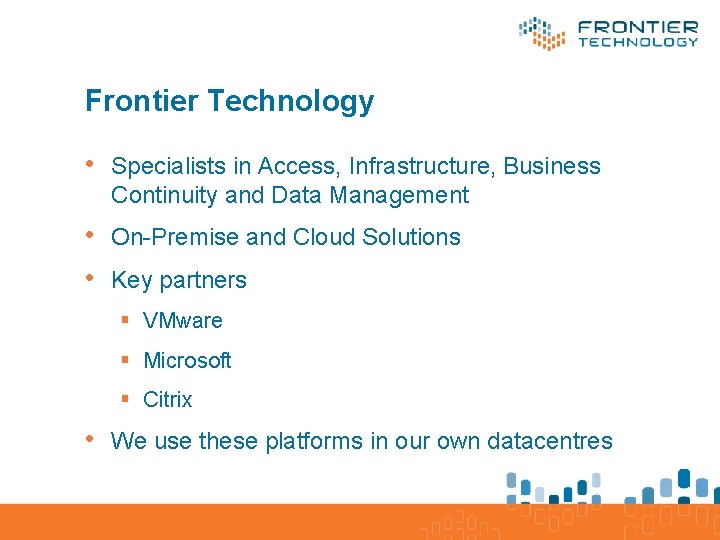 FRONTIER
TECHNOLOGY

Frontier Technology

• Specialists in Access, Infrastructure, Business Continuity and Data Management
• On-Premise and Cloud Solutions
• Key partners
  ▪ VMware
  ▪ Microsoft
  ▪ Citrix
• We use these platforms in our own datacentres